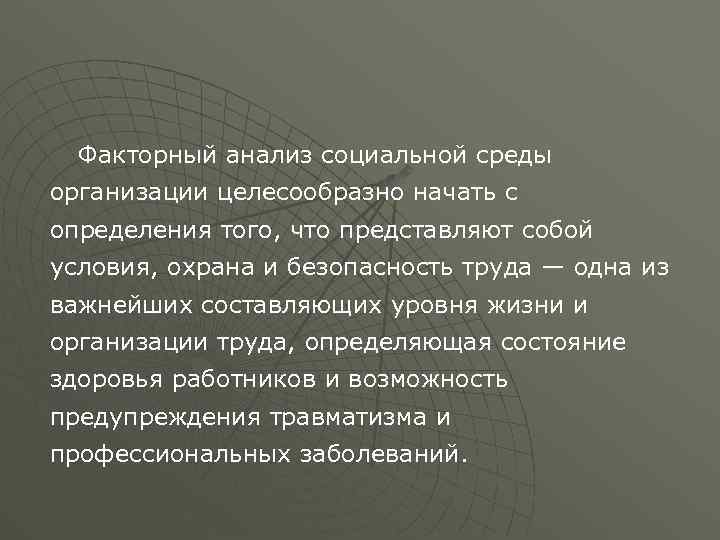 Факторный анализ социальной среды организации целесообразно начать с определения того, что представляют собой условия, охрана и безопасность труда — одна из важнейших составляющих уровня жизни и организации труда, определяющая состояние здоровья работников и возможность предупреждения травматизма и профессиональных заболеваний.